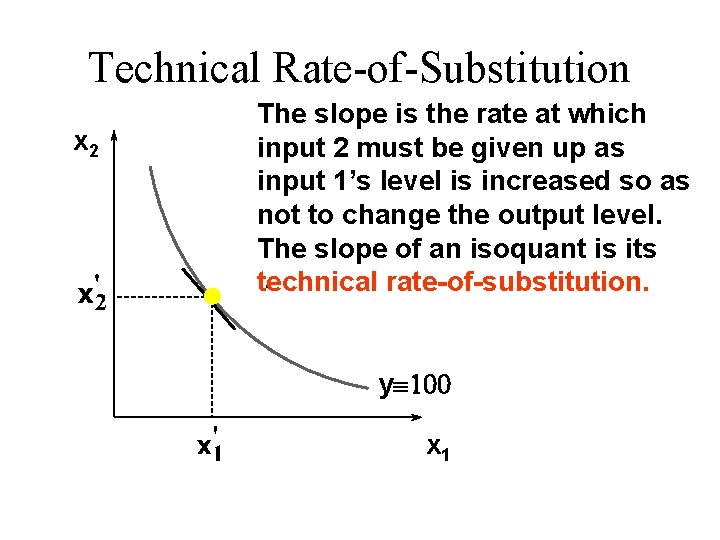 Technical Rate-of-Substitution

The slope is the rate at which input 2 must be given up as input 1's level is increased so as not to change the output level. The slope of an isoquant is its technical rate-of-substitution.

$x_2$

$x_2'$

$y \equiv 100$

$x_1'$

$x_1$